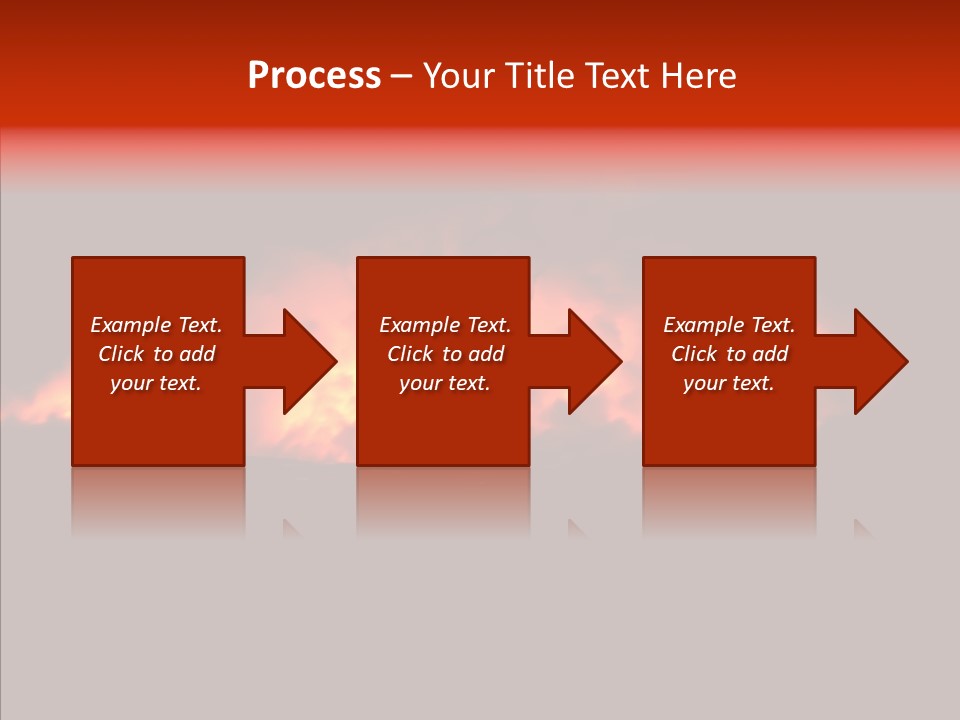 Process – Your Title Text Here

Example Text. Click to add your text.

Example Text. Click to add your text.

Example Text. Click to add your text.